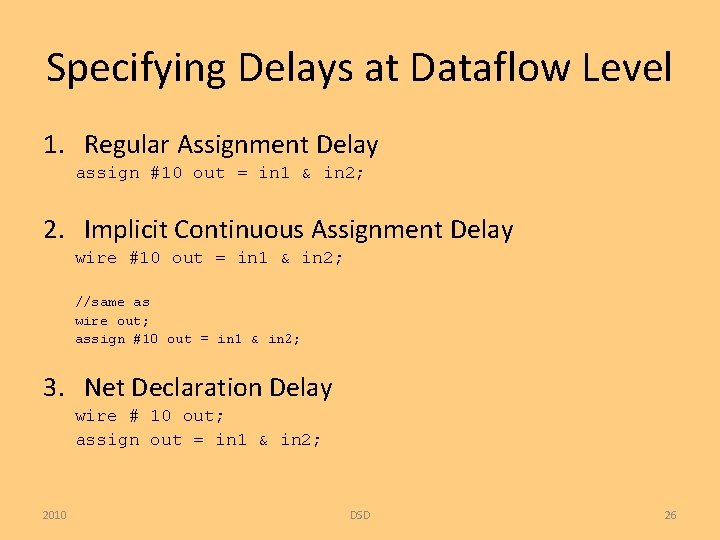 Specifying Delays at Dataflow Level

1. Regular Assignment Delay
assign #10 out = in1 & in2;

2. Implicit Continuous Assignment Delay
wire #10 out = in1 & in2;

//same as
wire out;
assign #10 out = in1 & in2;

3. Net Declaration Delay
wire # 10 out;
assign out = in1 & in2;

2010 DSD 26